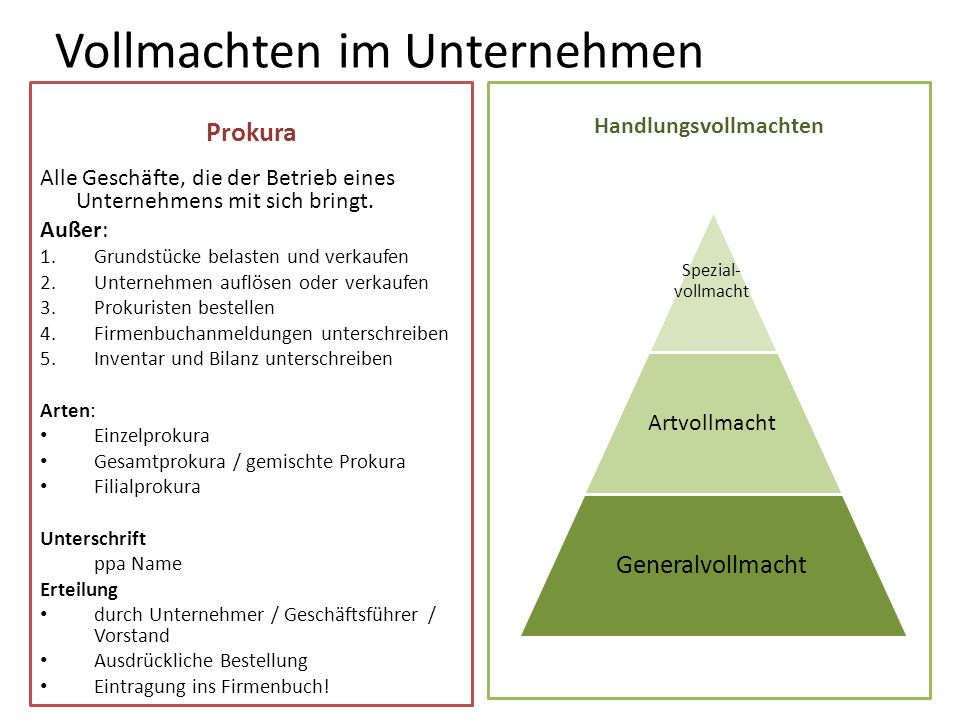 Vollmachten im Unternehmen

Prokura

Alle Geschäfte, die der Betrieb eines Unternehmens mit sich bringt.

Außer:
1. Grundstücke belasten und verkaufen
2. Unternehmen auflösen oder verkaufen
3. Prokuristen bestellen
4. Firmenbuchanmeldungen unterschreiben
5. Inventar und Bilanz unterschreiben

Arten:
• Einzelprokura
• Gesamtprokura / gemischte Prokura
• Filialprokura

Unterschrift
ppa Name

Erteilung
• durch Unternehmer / Geschäftsführer / Vorstand
• Ausdrückliche Bestellung
• Eintragung ins Firmenbuch!

Handlungsvollmachten

Spezial-vollmacht

Artvollmacht

Generalvollmacht